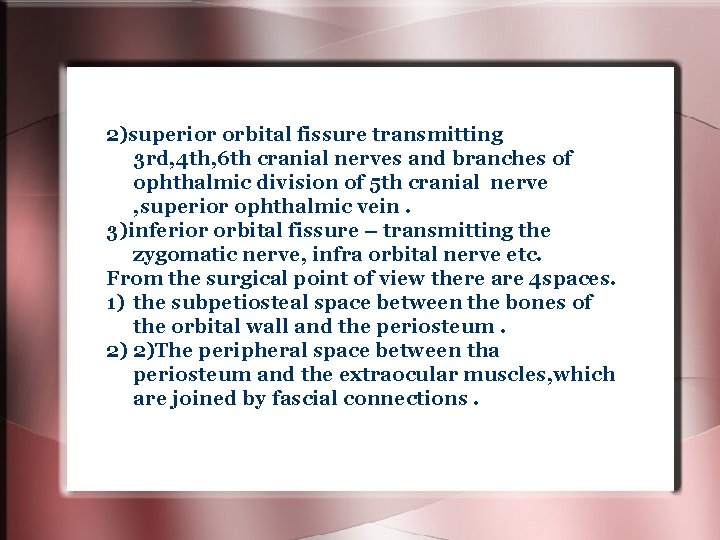 2)superior orbital fissure transmitting 3rd,4th,6th cranial nerves and branches of ophthalmic division of 5th cranial nerve ,superior ophthalmic vein .
3)inferior orbital fissure – transmitting the zygomatic nerve, infra orbital nerve etc.
From the surgical point of view there are 4spaces.
1) the subpetiosteal space between the bones of the orbital wall and the periosteum .
2) 2)The peripheral space between tha periosteum and the extraocular muscles,which are joined by fascial connections .